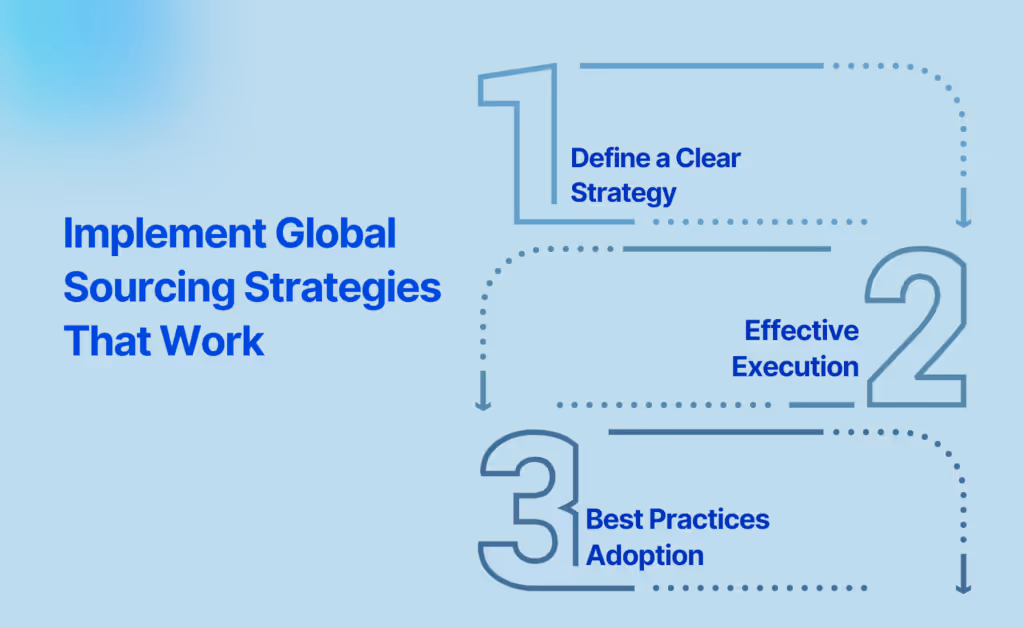 Implement Global Sourcing Strategies That Work

1
Define a Clear Strategy

2
Effective Execution

3
Best Practices Adoption